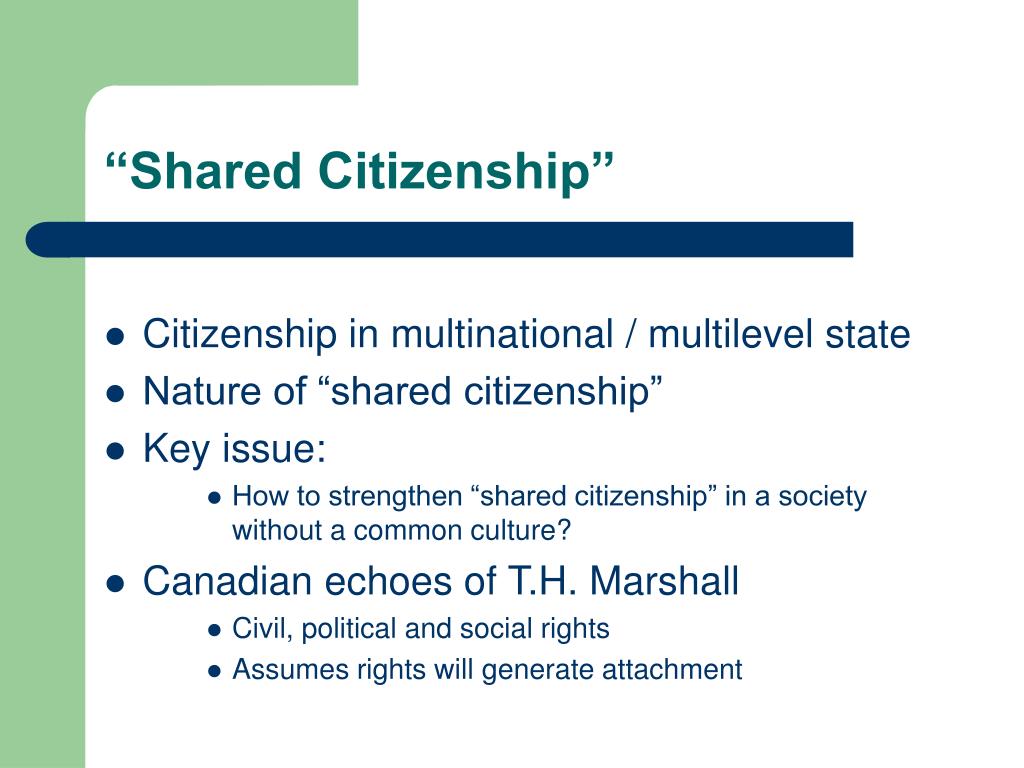 “Shared Citizenship”

- Citizenship in multinational / multilevel state
- Nature of “shared citizenship”
- Key issue:
  - How to strengthen “shared citizenship” in a society without a common culture?
- Canadian echoes of T.H. Marshall
  - Civil, political and social rights
  - Assumes rights will generate attachment